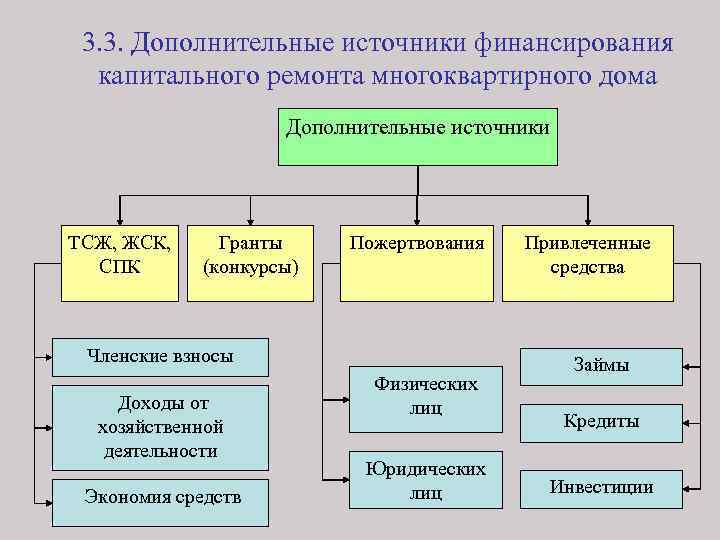 3.3. Дополнительные источники финансирования капитального ремонта многоквартирного дома

Дополнительные источники

ТСЖ, ЖСК, СПК

Гранты (конкурсы)

Пожертвования

Привлеченные средства

Членские взносы

Доходы от хозяйственной деятельности

Экономия средств

Физических лиц

Юридических лиц

Займы

Кредиты

Инвестиции